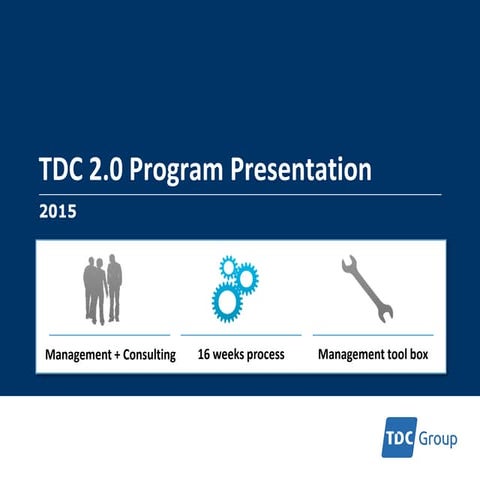 TDC 2.0 Program Presentation

2015

Management + Consulting

16 weeks process

Management tool box

TDC Group